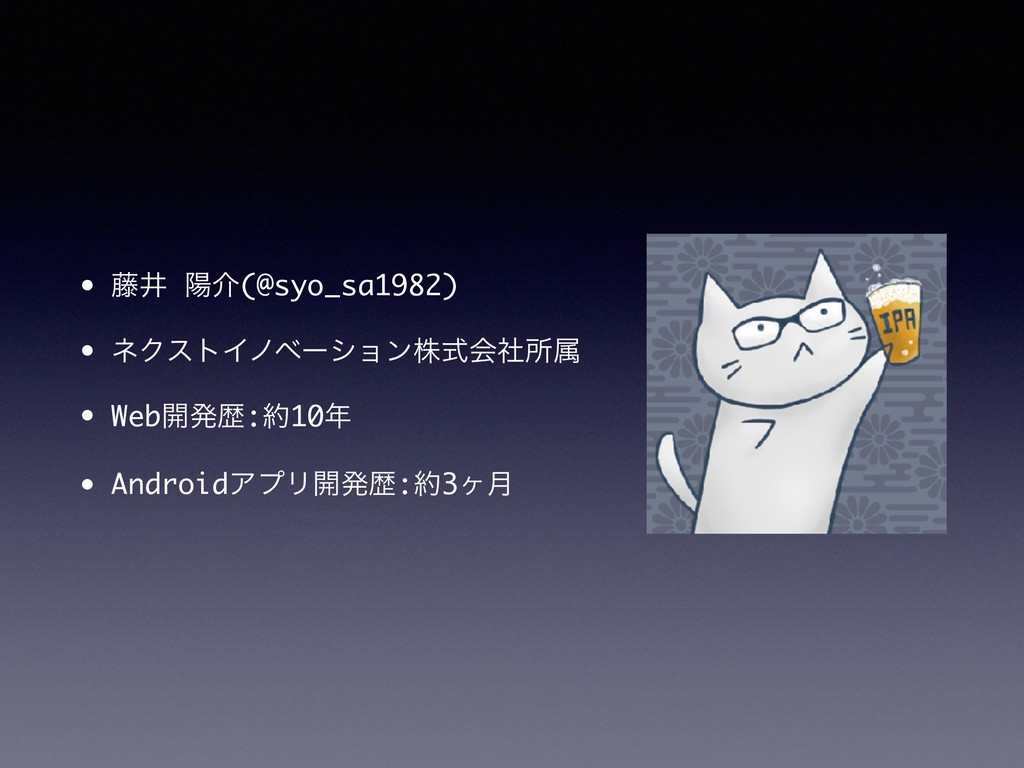 • 藤井 陽介(@syo_sa1982)

• ネクストイノベーション株式会社所属

• Web開発歴:約10年

• Androidアプリ開発歴:約3ヶ月

IPA